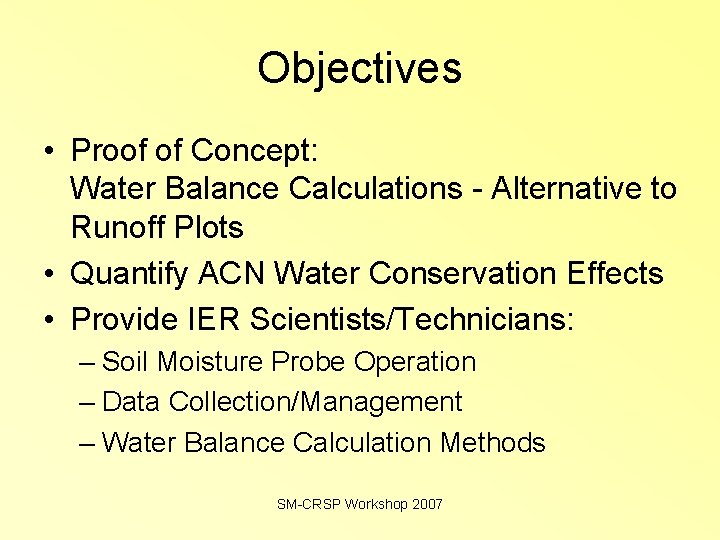 Objectives

• Proof of Concept:
Water Balance Calculations - Alternative to Runoff Plots
• Quantify ACN Water Conservation Effects
• Provide IER Scientists/Technicians:
– Soil Moisture Probe Operation
– Data Collection/Management
– Water Balance Calculation Methods

SM-CRSP Workshop 2007